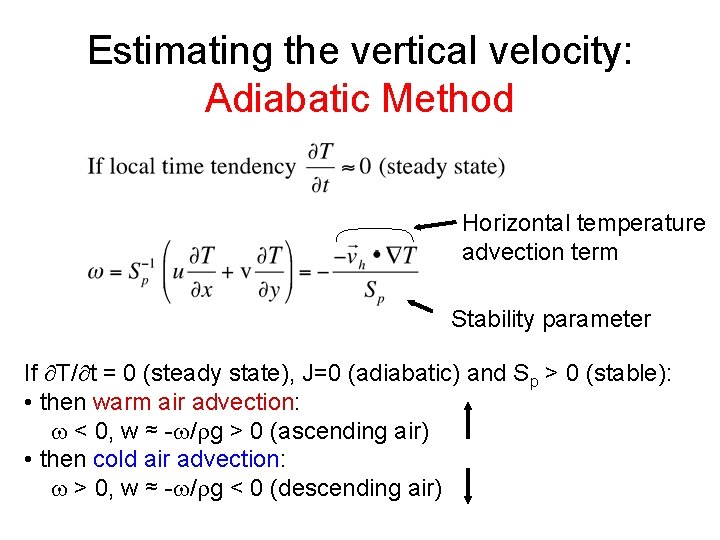 Estimating the vertical velocity:
Adiabatic Method

If local time tendency $\frac{\partial T}{\partial t} \approx 0$ (steady state)

$\omega = S_p^{-1}\left(u\frac{\partial T}{\partial x} + v\frac{\partial T}{\partial y}\right) = -\frac{-\vec{v}_h \bullet \nabla T}{S_p}$

Horizontal temperature advection term

Stability parameter

If $\partial T/\partial t = 0$ (steady state), J=0 (adiabatic) and $S_p > 0$ (stable):
• then warm air advection:
$\omega < 0$, $w \approx -\omega/\rho g > 0$ (ascending air)
• then cold air advection:
$\omega > 0$, $w \approx -\omega/\rho g < 0$ (descending air)